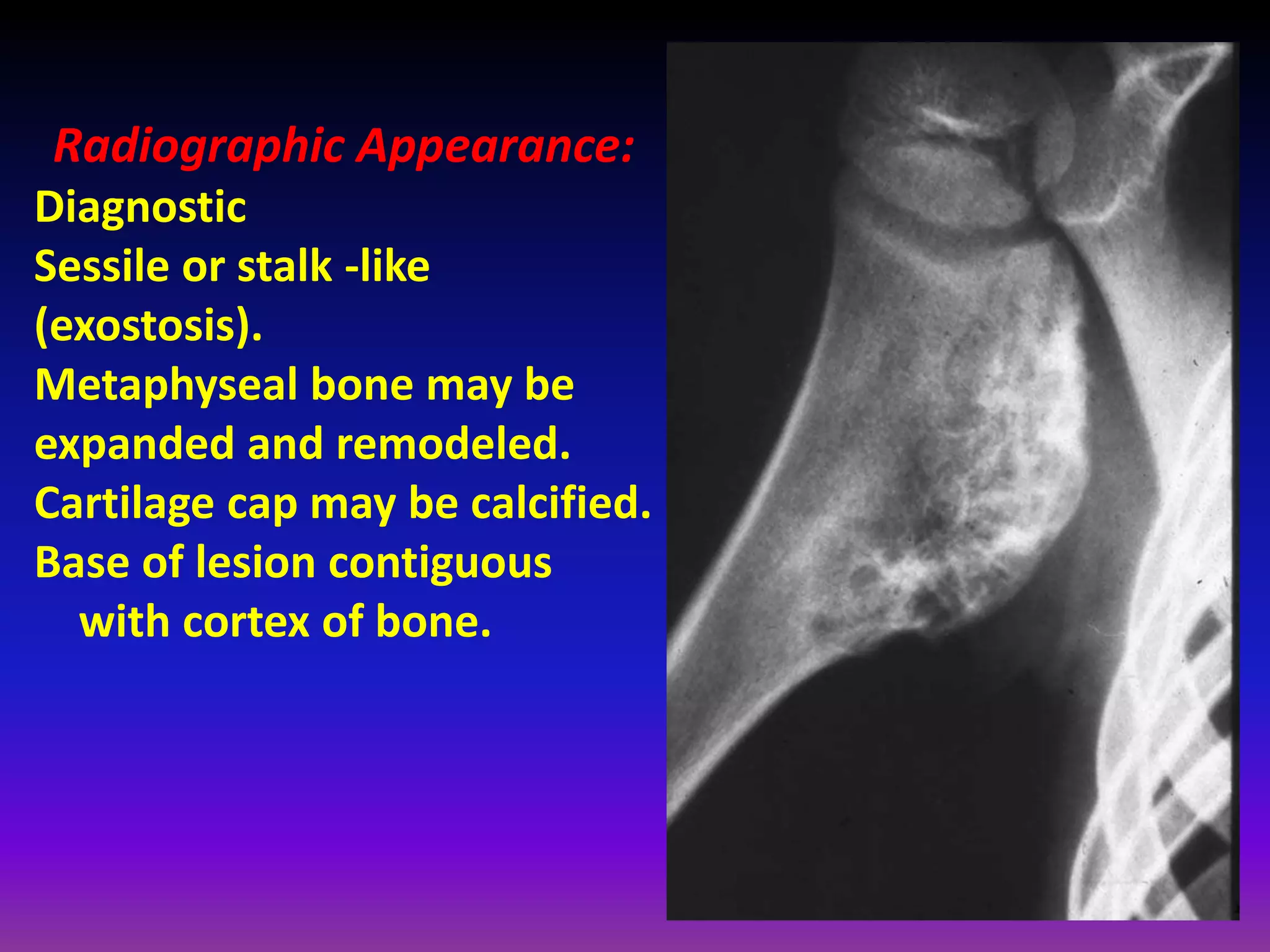 Radiographic Appearance:
Diagnostic
Sessile or stalk -like (exostosis).
Metaphyseal bone may be expanded and remodeled.
Cartilage cap may be calcified.
Base of lesion contiguous with cortex of bone.